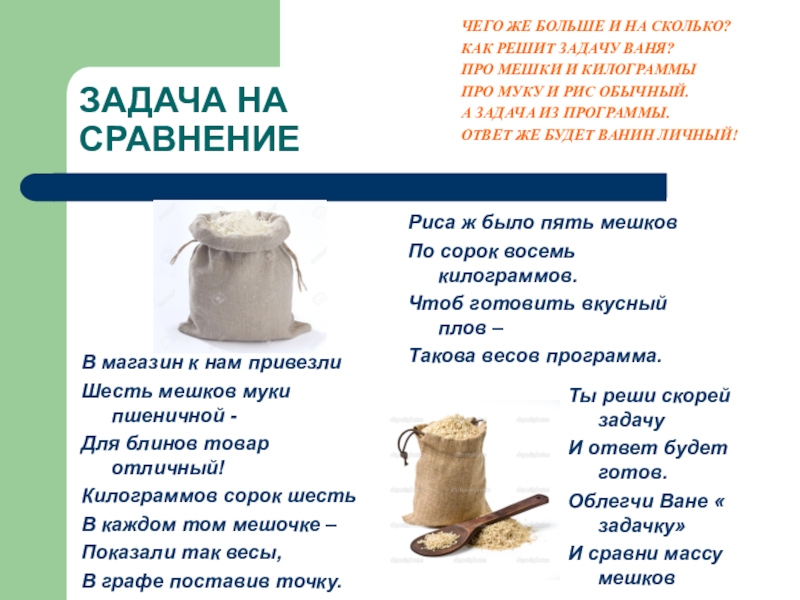 ЗАДАЧА НА СРАВНЕНИЕ

ЧЕГО ЖЕ БОЛЬШЕ И НА СКОЛЬКО?
КАК РЕШИТ ЗАДАЧУ ВАНЯ?
ПРО МЕШКИ И КИЛОГРАММЫ
ПРО МУКУ И РИС ОБЫЧНЫЙ.
А ЗАДАЧА ИЗ ПРОГРАММЫ.
ОТВЕТ ЖЕ БУДЕТ ВАНИН ЛИЧНЫЙ!

В магазин к нам привезли
Шесть мешков муки пшеничной -
Для блинов товар отличный!
Килограммов сорок шесть
В каждом том мешочке –
Показали так весы,
В графе поставив точку.

Риса ж было пять мешков
По сорок восемь килограммов.
Чтоб готовить вкусный плов –
Такова весов программа.

Ты реши скорей задачу
И ответ будет готов.
Облегчи Ване « задачку»
И сравни массу мешков